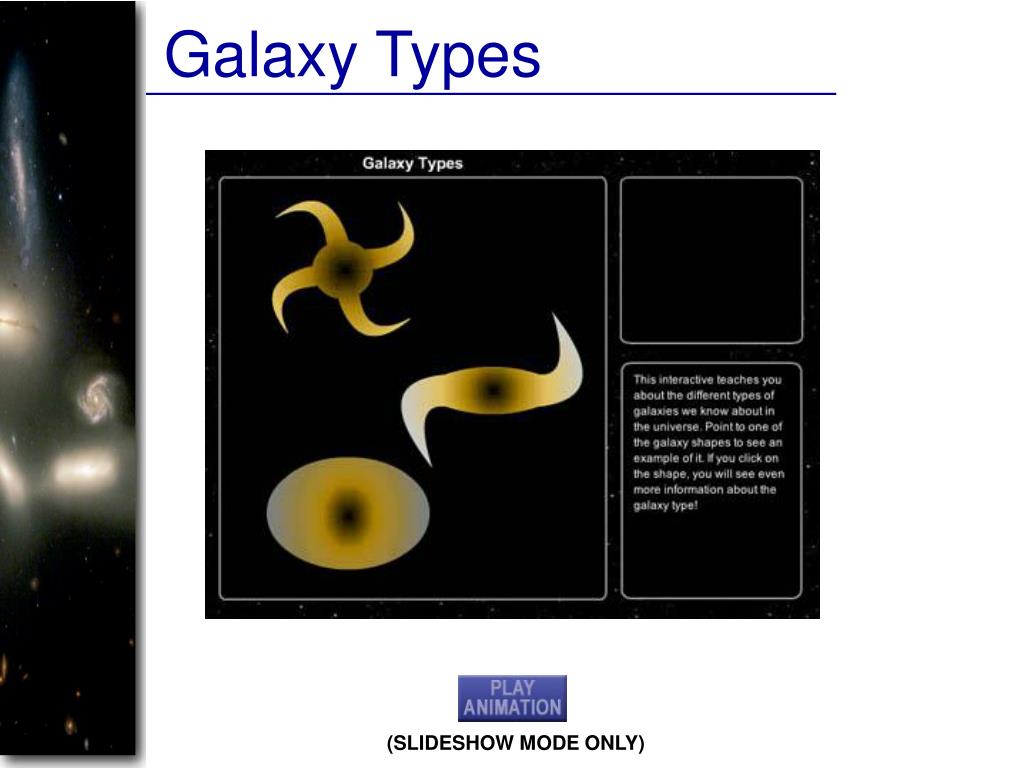 Galaxy Types

Galaxy Types

This interactive teaches you about the different types of galaxies we know about in the universe. Point to one of the galaxy shapes to see an example of it. If you click on the shape, you will see even more information about the galaxy type!

PLAY ANIMATION

(SLIDESHOW MODE ONLY)